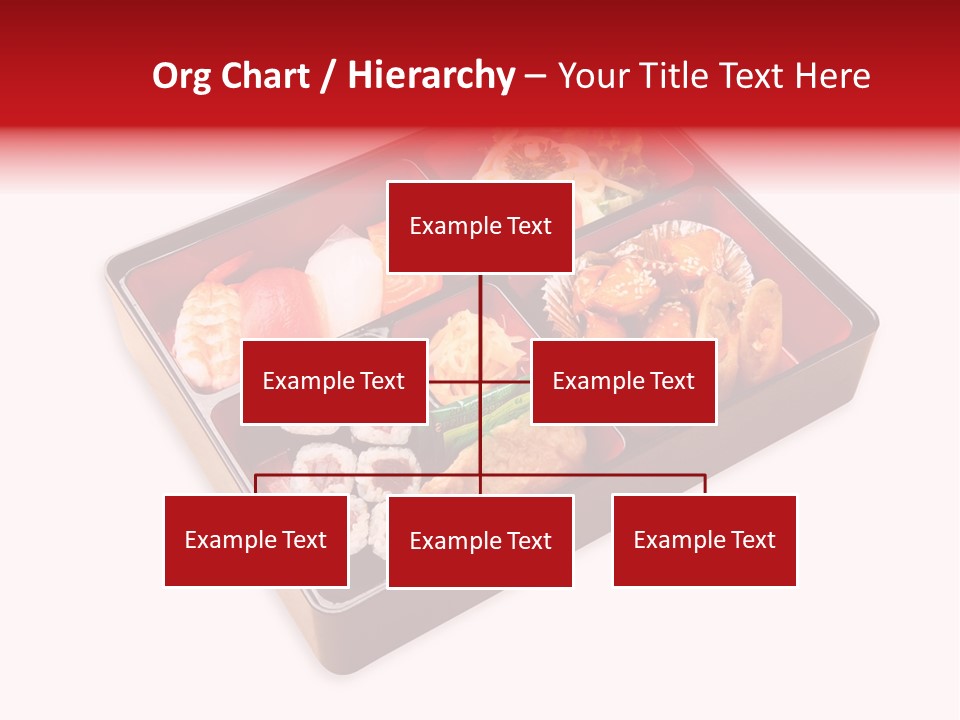 Org Chart / Hierarchy – Your Title Text Here

Example Text

Example Text

Example Text

Example Text

Example Text

Example Text